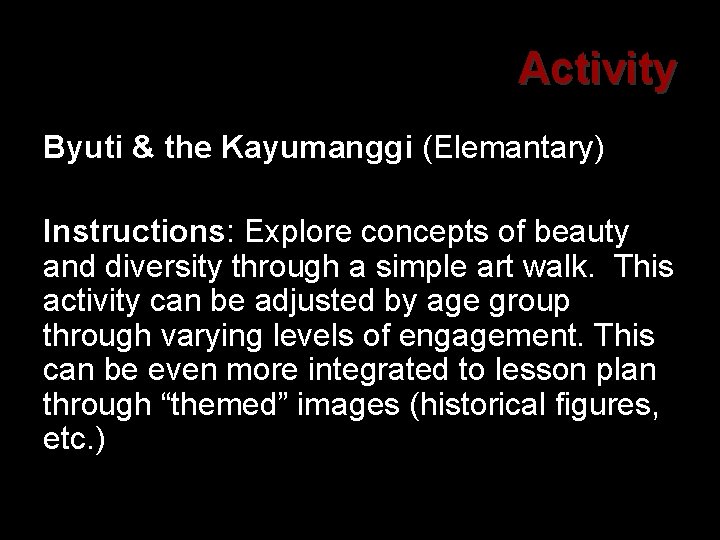 Activity

Byuti & the Kayumanggi (Elemantary)

Instructions: Explore concepts of beauty and diversity through a simple art walk.  This activity can be adjusted by age group through varying levels of engagement. This can be even more integrated to lesson plan through “themed” images (historical figures, etc.)